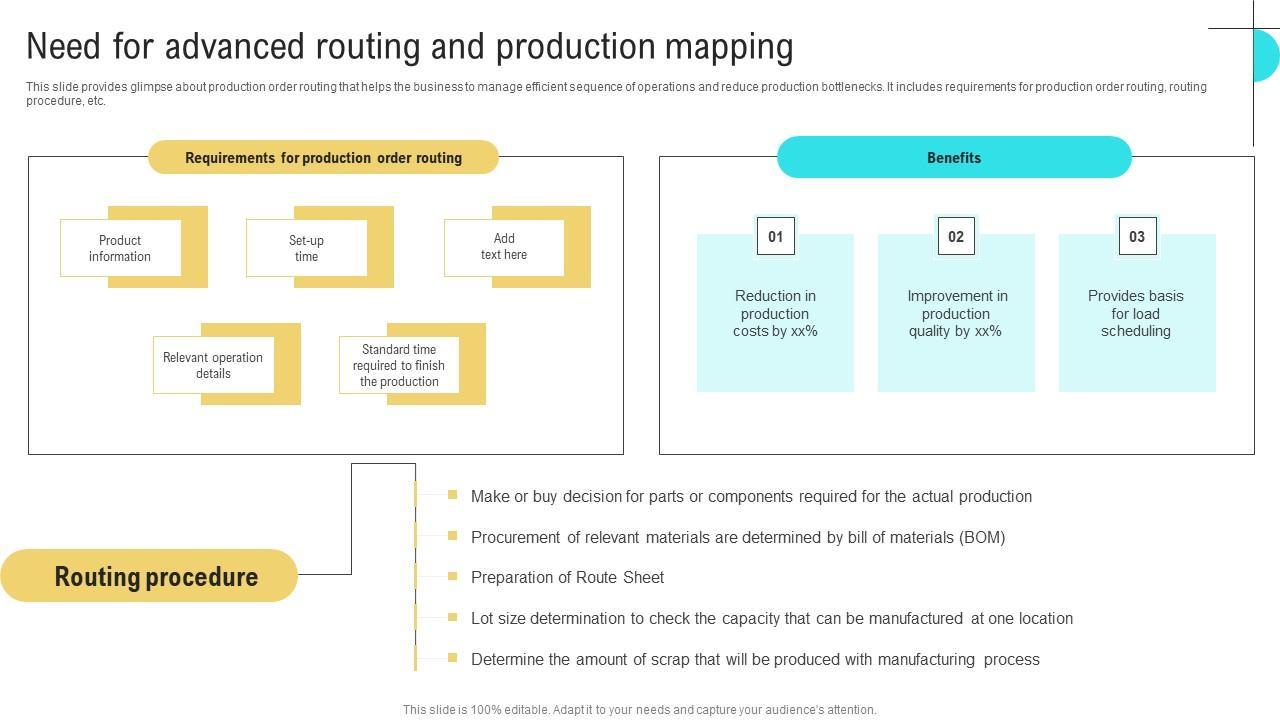 Need for advanced routing and production mapping

This slide provides glimpse about production order routing that helps the business to manage efficient sequence of operations and reduce production bottlenecks. It includes requirements for production order routing, routing procedure, etc.

Requirements for production order routing

Product information

Set-up time

Add text here

Relevant operation details

Standard time required to finish the production

Benefits

01

Reduction in production costs by xx%

02

Improvement in production quality by xx%

03

Provides basis for load scheduling

Routing procedure

Make or buy decision for parts or components required for the actual production

Procurement of relevant materials are determined by bill of materials (BOM)

Preparation of Route Sheet

Lot size determination to check the capacity that can be manufactured at one location

Determine the amount of scrap that will be produced with manufacturing process

This slide is 100% editable. Adapt it to your needs and capture your audience's attention.